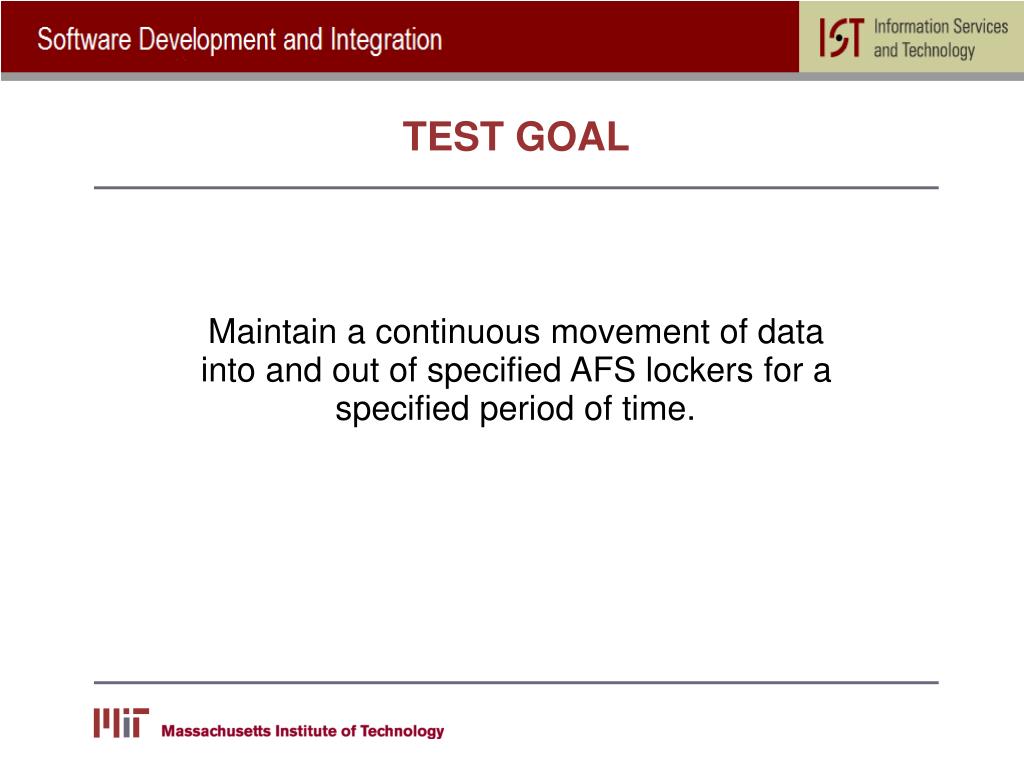 Software Development and Integration

IST Information Services and Technology

TEST GOAL

Maintain a continuous movement of data into and out of specified AFS lockers for a specified period of time.

MIT Massachusetts Institute of Technology